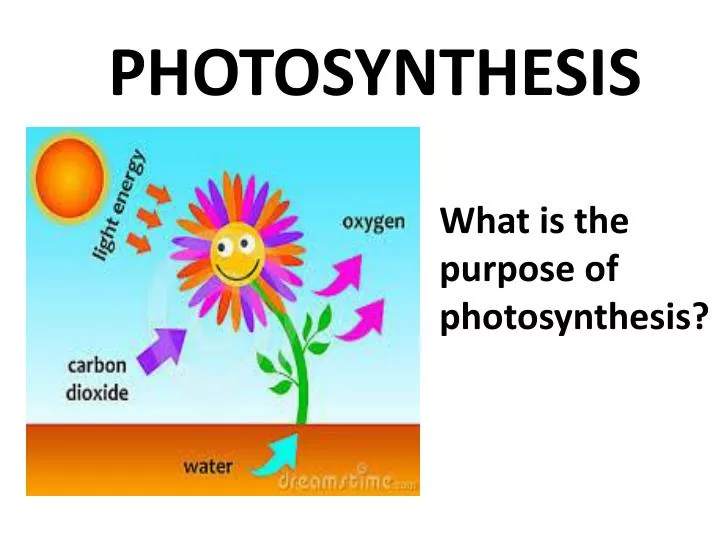 PHOTOSYNTHESIS

light energy

oxygen

carbon dioxide

water

dreamstime.com

What is the purpose of photosynthesis?